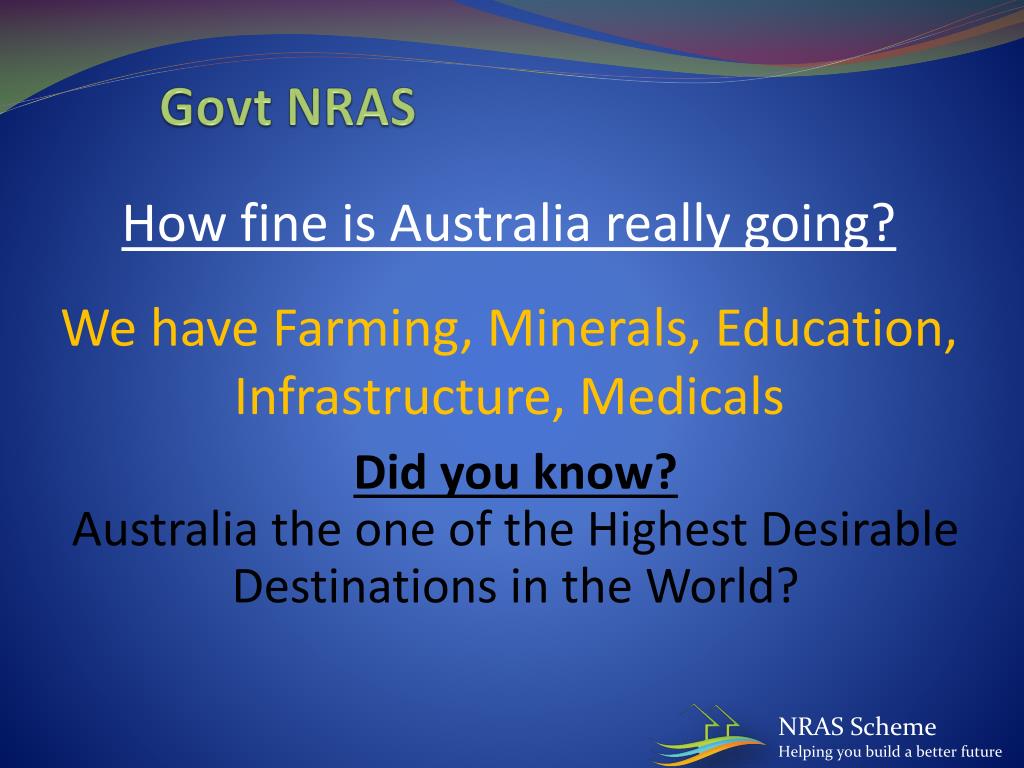 Govt NRAS

How fine is Australia really going?

We have Farming, Minerals, Education, Infrastructure, Medicals

Did you know?
Australia the one of the Highest Desirable Destinations in the World?

NRAS Scheme
Helping you build a better future